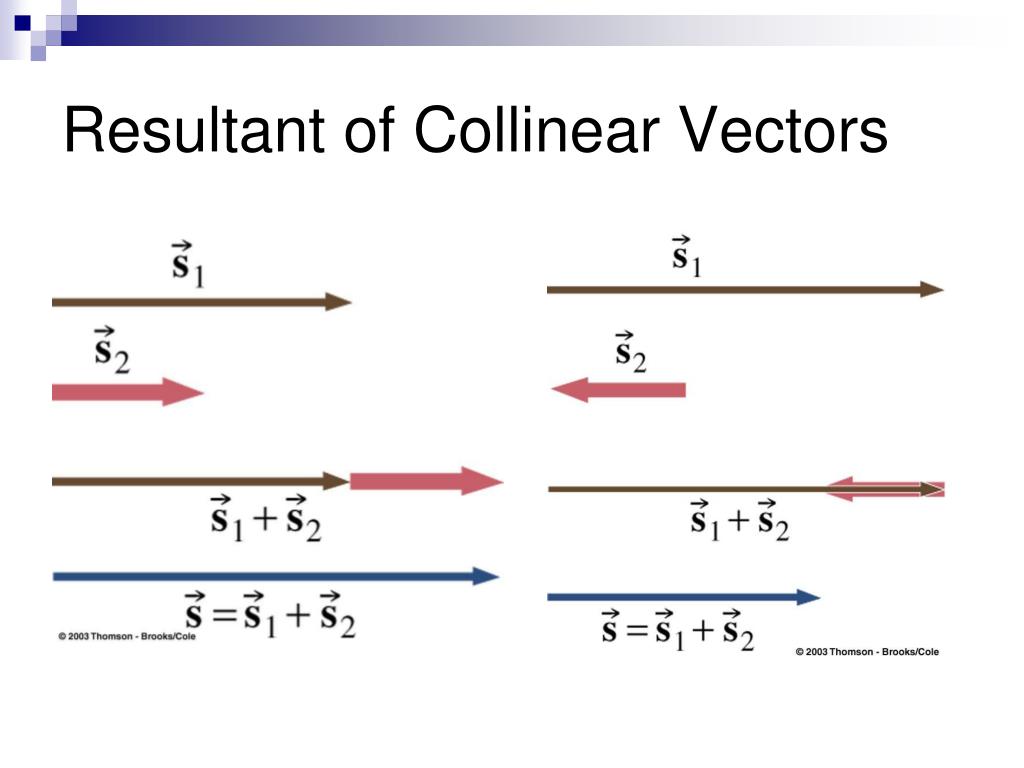 Resultant of Collinear Vectors

$\vec{s}_1$

$\vec{s}_2$

$\vec{s}_1 + \vec{s}_2$

$\vec{s} = \vec{s}_1 + \vec{s}_2$

© 2003 Thomson - Brooks/Cole

$\vec{s}_1$

$\vec{s}_2$

$\vec{s}_1 + \vec{s}_2$

$\vec{s} = \vec{s}_1 + \vec{s}_2$

© 2003 Thomson - Brooks/Cole